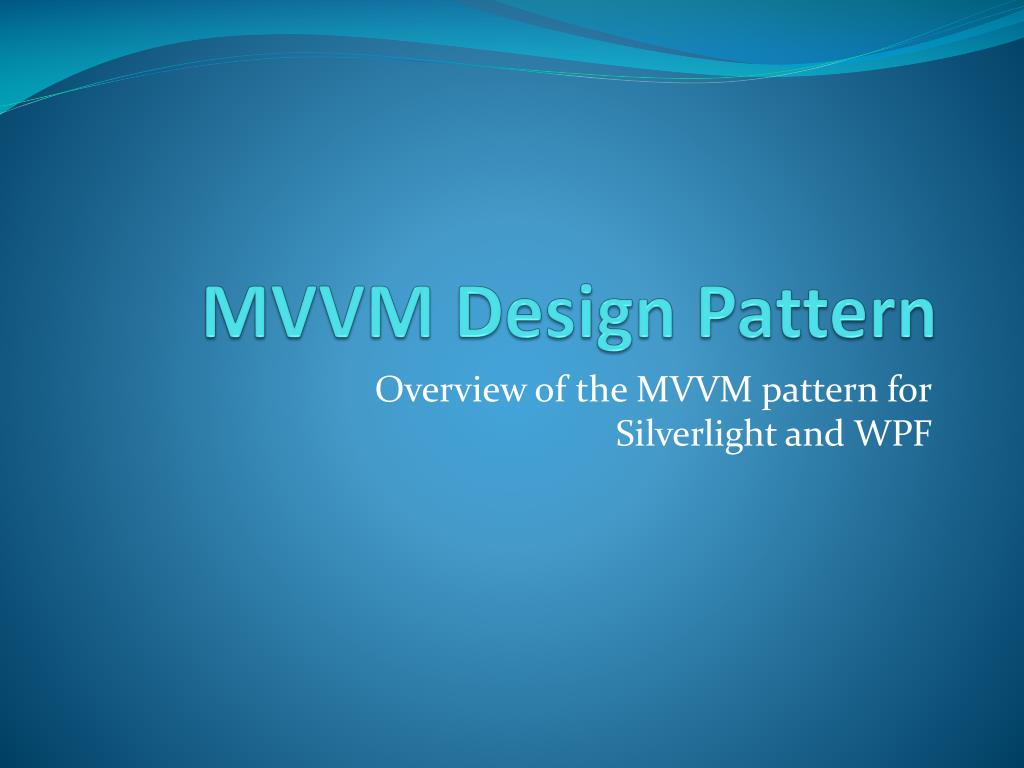 MVVM Design Pattern

Overview of the MVVM pattern for Silverlight and WPF